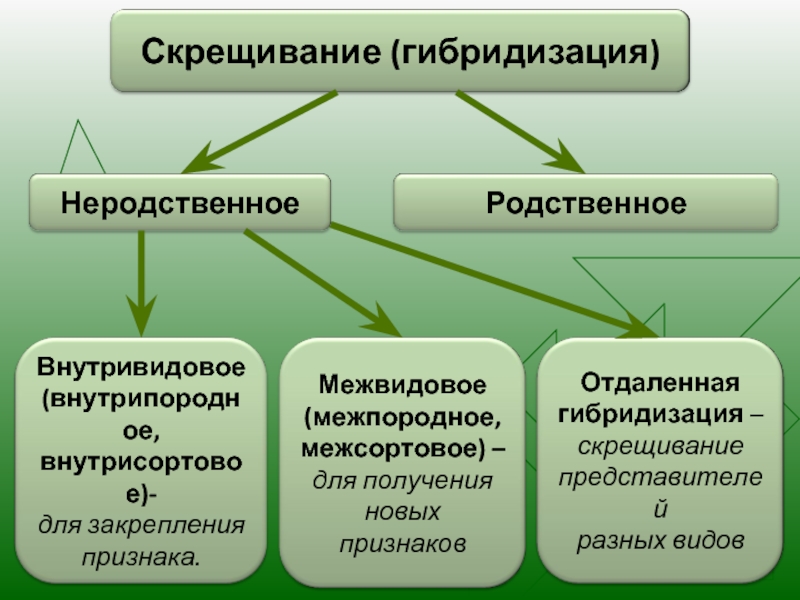 Скрещивание (гибридизация)

Неродственное

Родственное

Внутривидовое (внутрипородное, внутрисортовое)- для закрепления признака.

Межвидовое (межпородное, межсортовое) – для получения новых признаков

Отдаленная гибридизация – скрещивание представителей разных видов